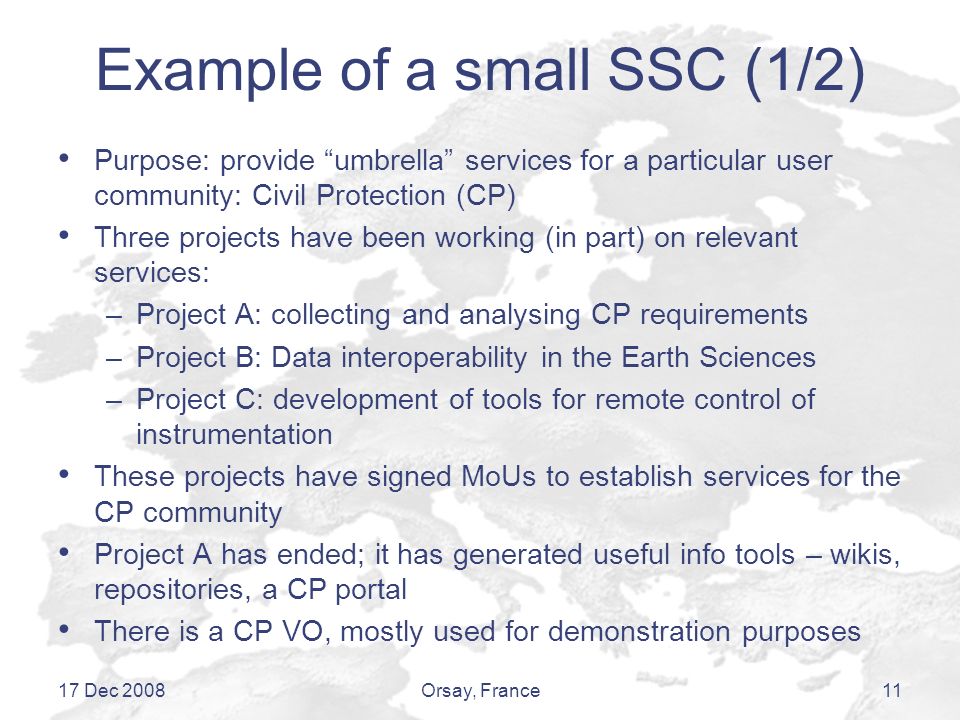 Example of a small SSC (1/2)

• Purpose: provide “umbrella” services for a particular user community: Civil Protection (CP)

• Three projects have been working (in part) on relevant services:
  – Project A: collecting and analysing CP requirements
  – Project B: Data interoperability in the Earth Sciences
  – Project C: development of tools for remote control of instrumentation

• These projects have signed MoUs to establish services for the CP community

• Project A has ended; it has generated useful info tools – wikis, repositories, a CP portal

• There is a CP VO, mostly used for demonstration purposes

17 Dec 2008

Orsay, France

11